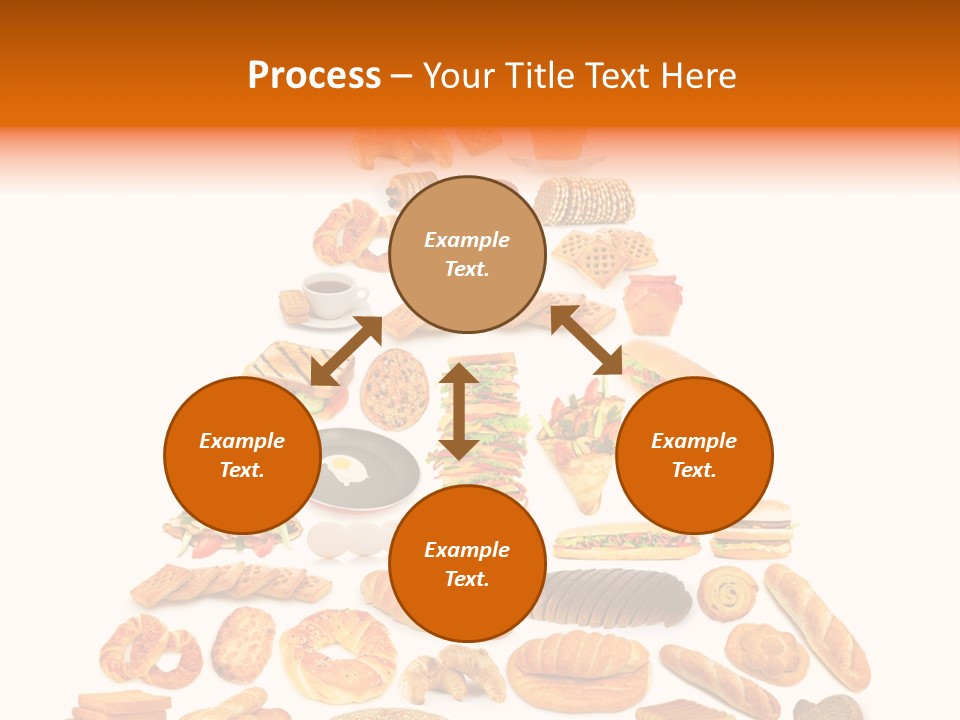 Process – Your Title Text Here

Example Text.

Example Text.

Example Text.

Example Text.